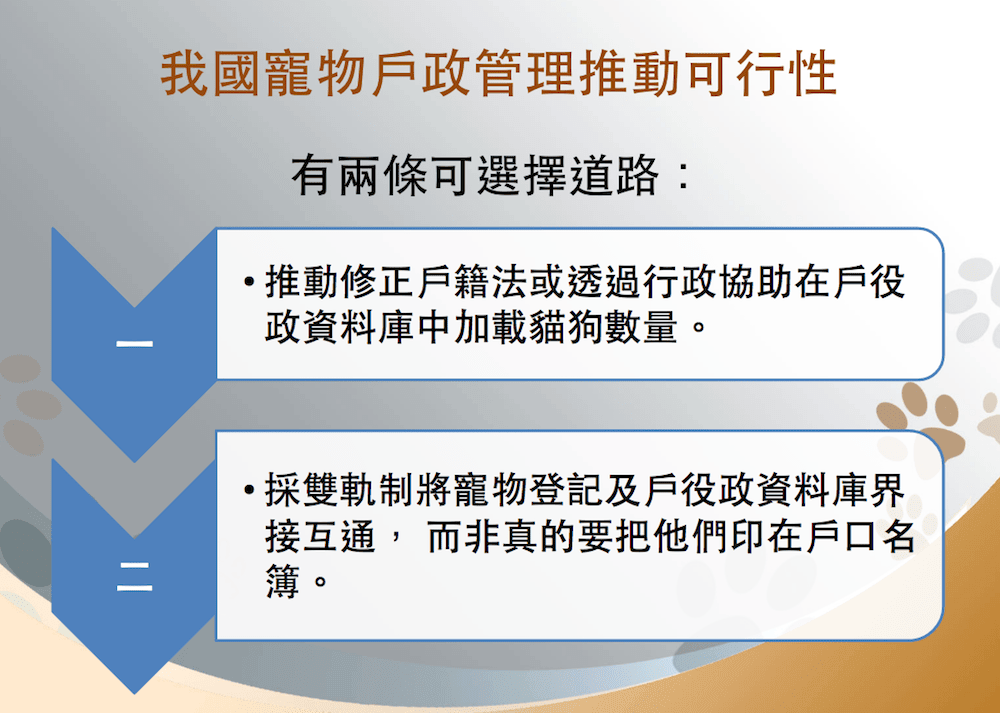 我國寵物戶政管理推動可行性

有兩條可選擇道路：

一

• 推動修正戶籍法或透過行政協助在戶役政資料庫中加載貓狗數量。

二

• 採雙軌制將寵物登記及戶役政資料庫界接互通， 而非真的要把他們印在戶口名簿。